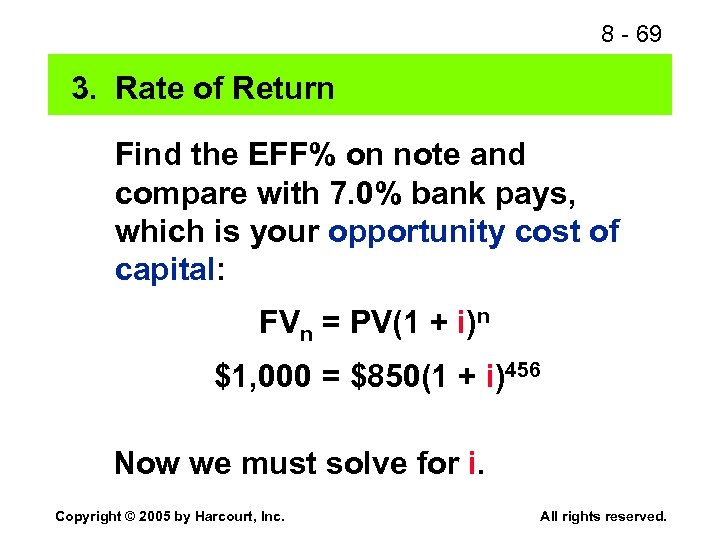 8 - 69

3. Rate of Return

Find the EFF% on note and compare with 7.0% bank pays, which is your opportunity cost of capital:

$FV_n = PV(1 + i)^n$

$\$1,000 = \$850(1 + i)^{456}$

Now we must solve for i.

Copyright © 2005 by Harcourt, Inc.

All rights reserved.